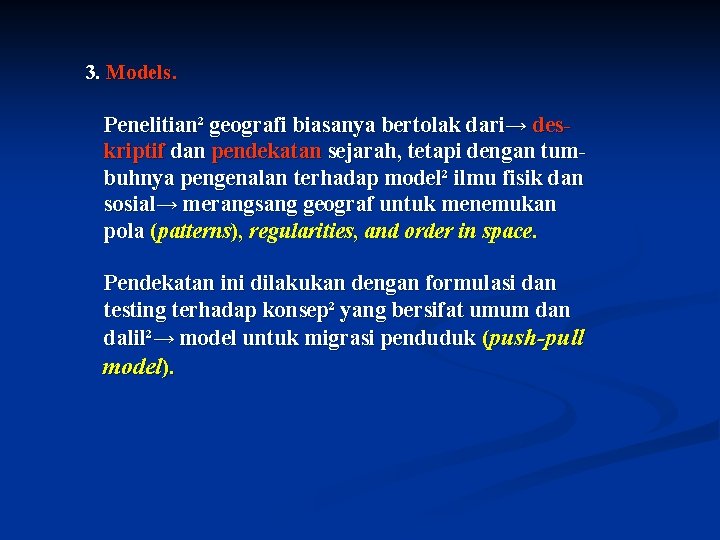 3. Models.

Penelitian² geografi biasanya bertolak dari→ deskriptif dan pendekatan sejarah, tetapi dengan tumbuhnya pengenalan terhadap model² ilmu fisik dan sosial→ merangsang geograf untuk menemukan pola (patterns), regularities, and order in space.

Pendekatan ini dilakukan dengan formulasi dan testing terhadap konsep² yang bersifat umum dan dalil²→ model untuk migrasi penduduk (push-pull model).